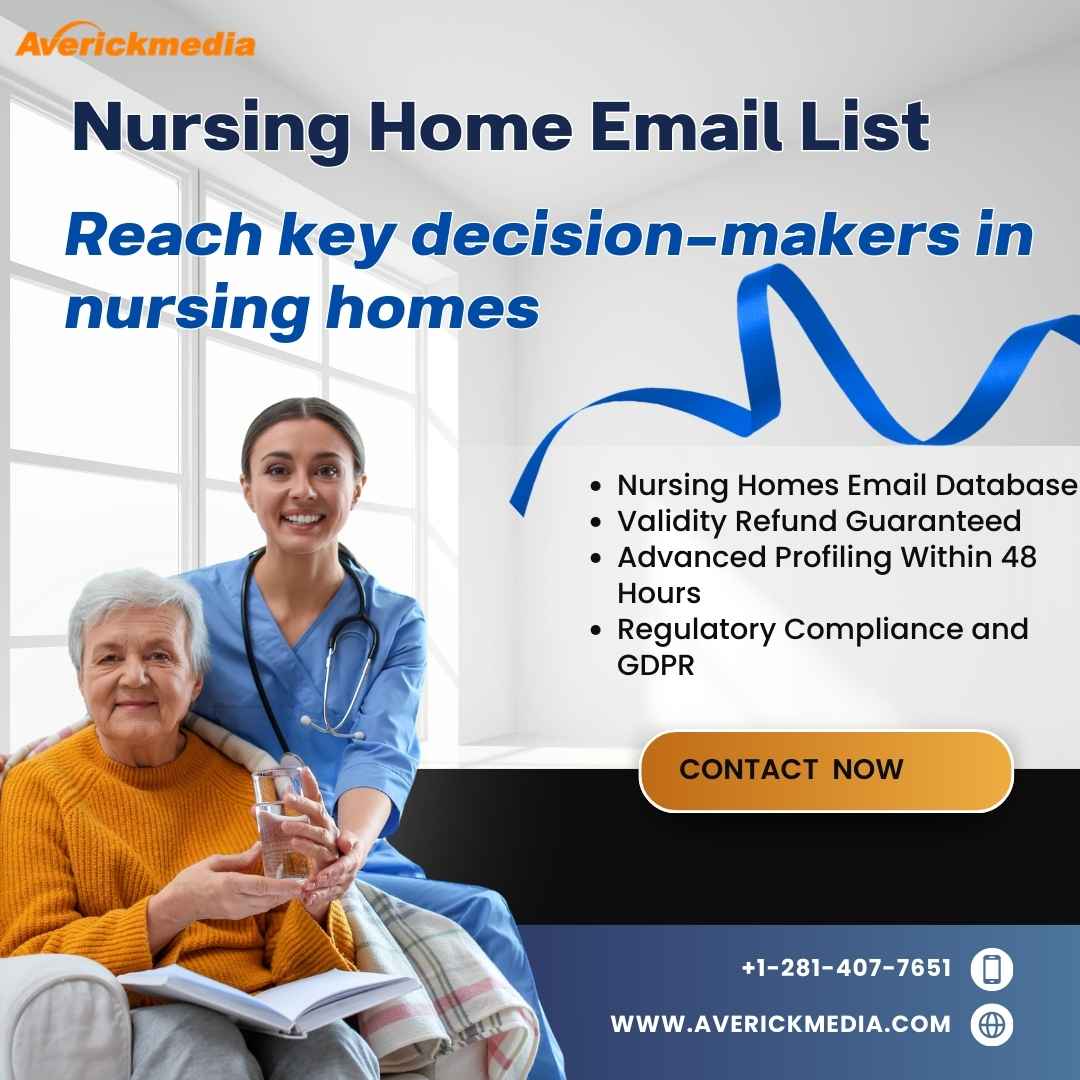 Averickmedia

Nursing Home Email List

Reach key decision-makers in nursing homes

- Nursing Homes Email Database
- Validity Refund Guaranteed
- Advanced Profiling Within 48 Hours
- Regulatory Compliance and GDPR

CONTACT NOW

+1-281-407-7651

WWW.AVERICKMEDIA.COM